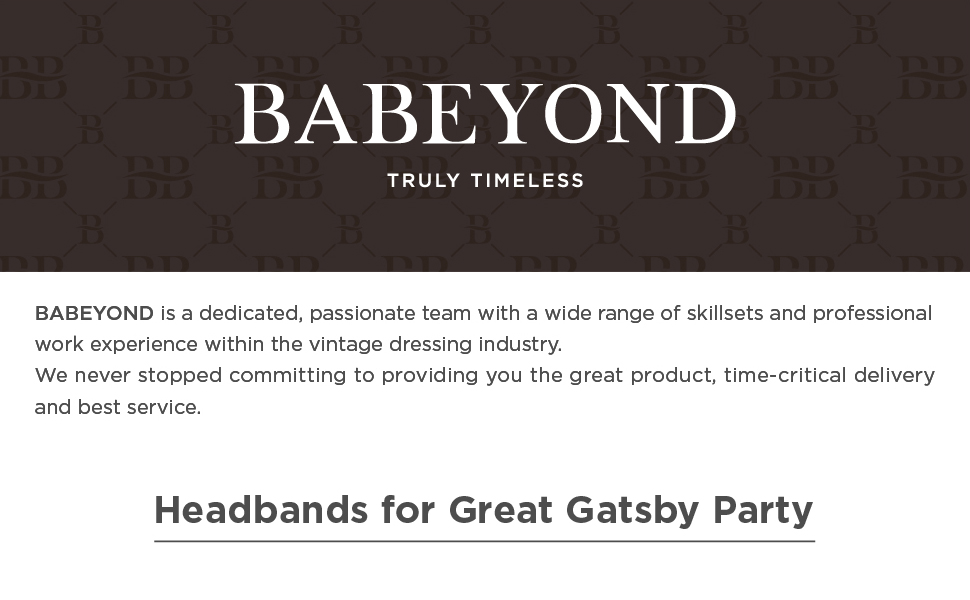 BABEYOND

TRULY TIMELESS

BABEYOND is a dedicated, passionate team with a wide range of skillsets and professional work experience within the vintage dressing industry.
We never stopped committing to providing you the great product, time-critical delivery and best service.

Headbands for Great Gatsby Party